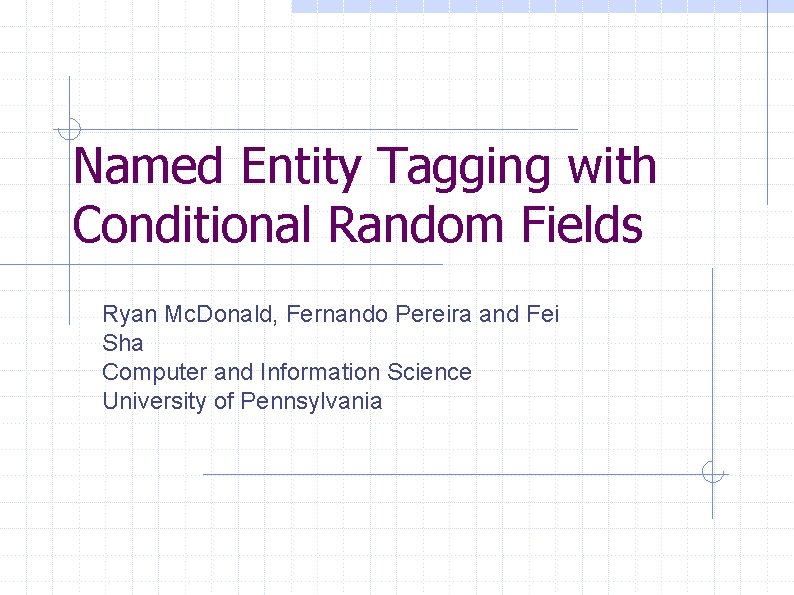 Named Entity Tagging with Conditional Random Fields

Ryan McDonald, Fernando Pereira and Fei Sha
Computer and Information Science
University of Pennsylvania